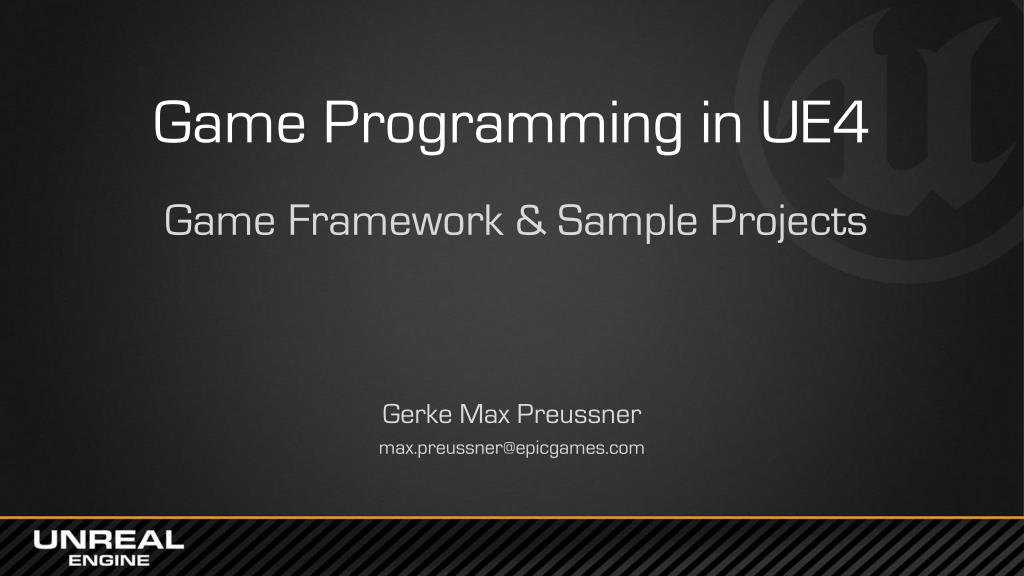 Game Programming in UE4

Game Framework & Sample Projects

Gerke Max Preussner

max.preussner@epicgames.com

UNREAL ENGINE